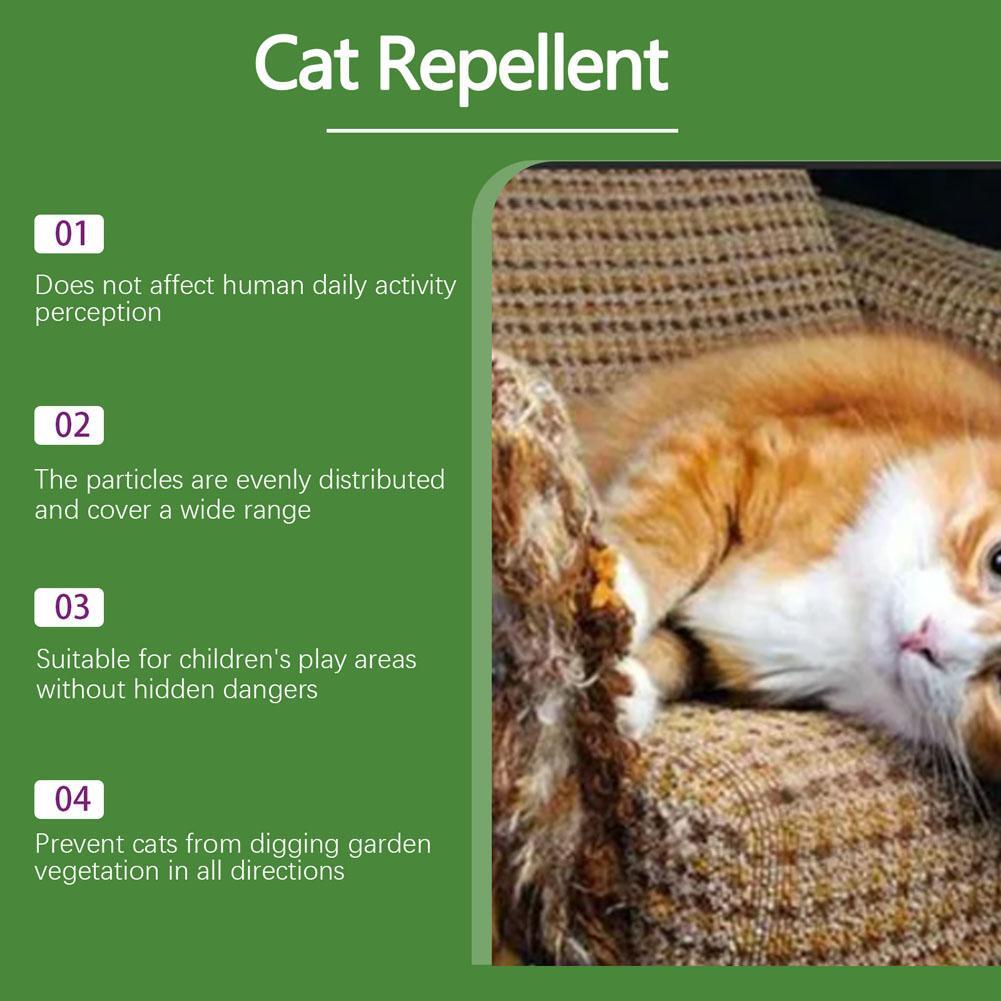 Cat Repellent

01

Does not affect human daily activity perception

02

The particles are evenly distributed and cover a wide range

03

Suitable for children's play areas without hidden dangers

04

Prevent cats from digging garden vegetation in all directions